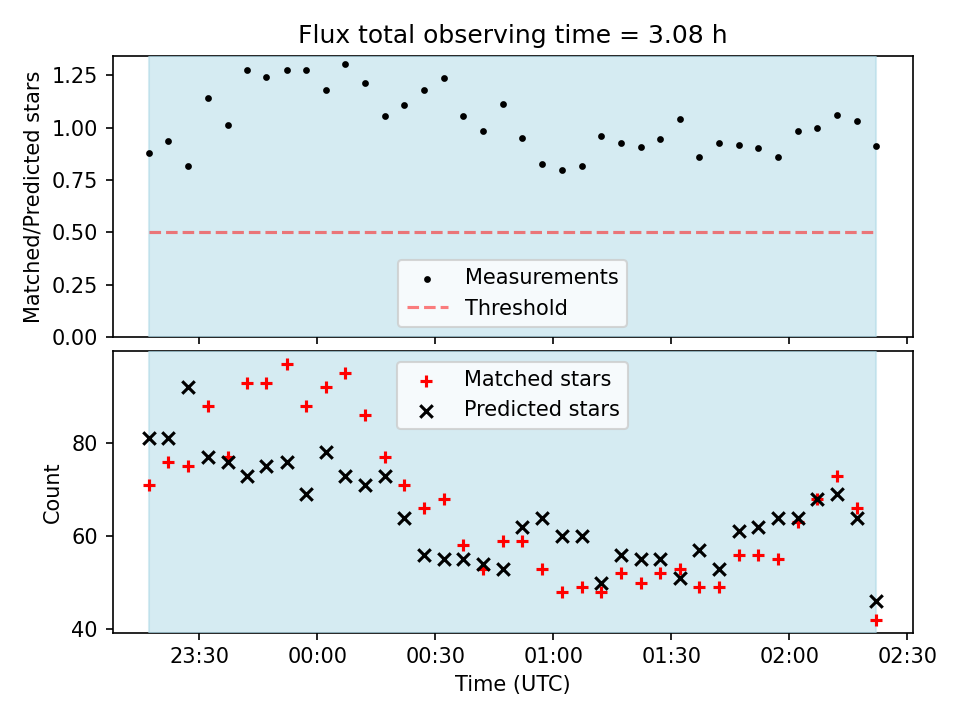 Flux total observing time = 3.08 h

Matched/Predicted stars

1.25
1.00
0.75
0.50
0.25
0.00

Measurements
Threshold

Matched stars
Predicted stars

Count

80
60
40

23:30
00:00
00:30
01:00
01:30
02:00
02:30

Time (UTC)